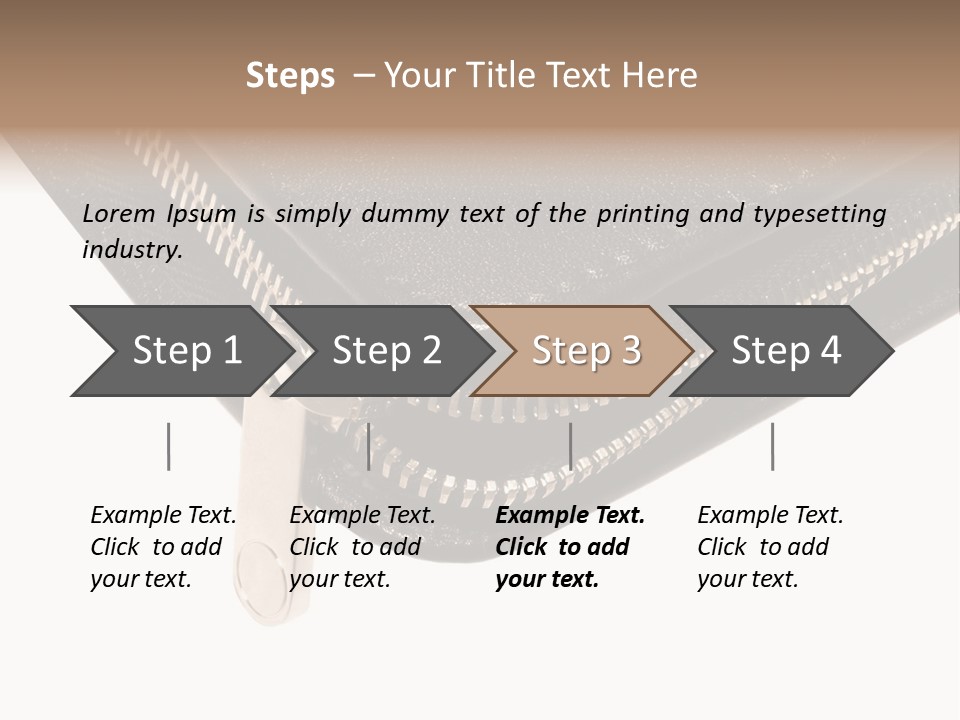 Steps – Your Title Text Here

Lorem Ipsum is simply dummy text of the printing and typesetting industry.

Step 1

Step 2

Step 3

Step 4

Example Text. Click to add your text.

Example Text. Click to add your text.

Example Text. Click to add your text.

Example Text. Click to add your text.